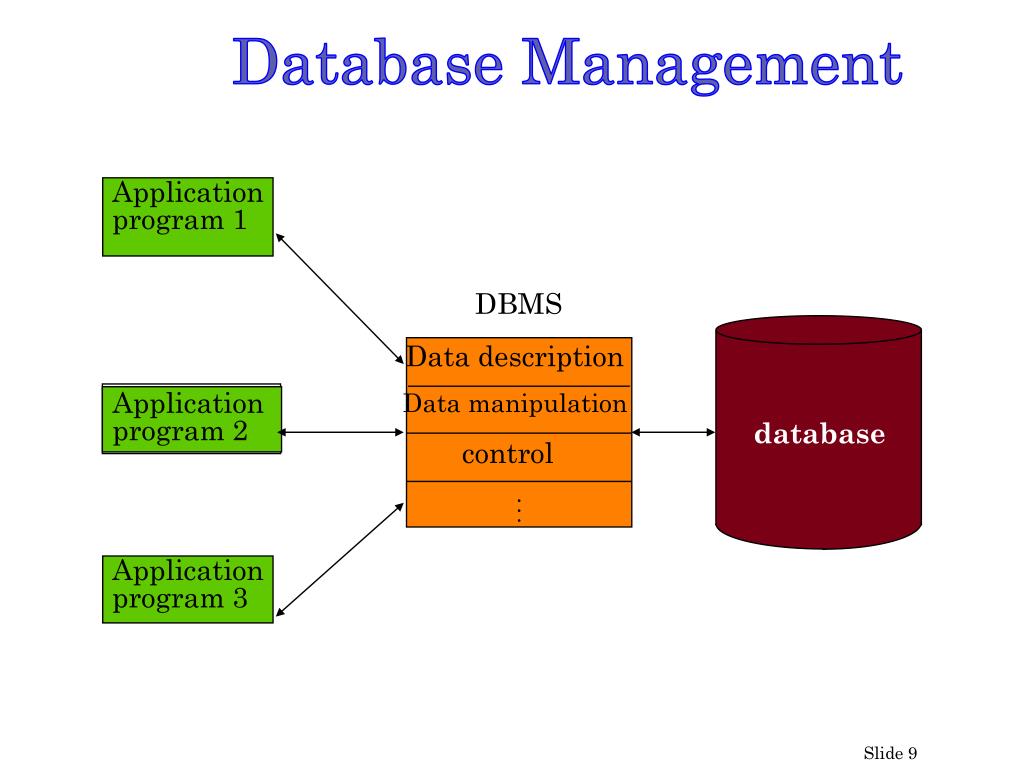 Database Management

Application program 1

Application program 2

Application program 3

DBMS

Data description

Data manipulation

control

⋮

database

Slide 9